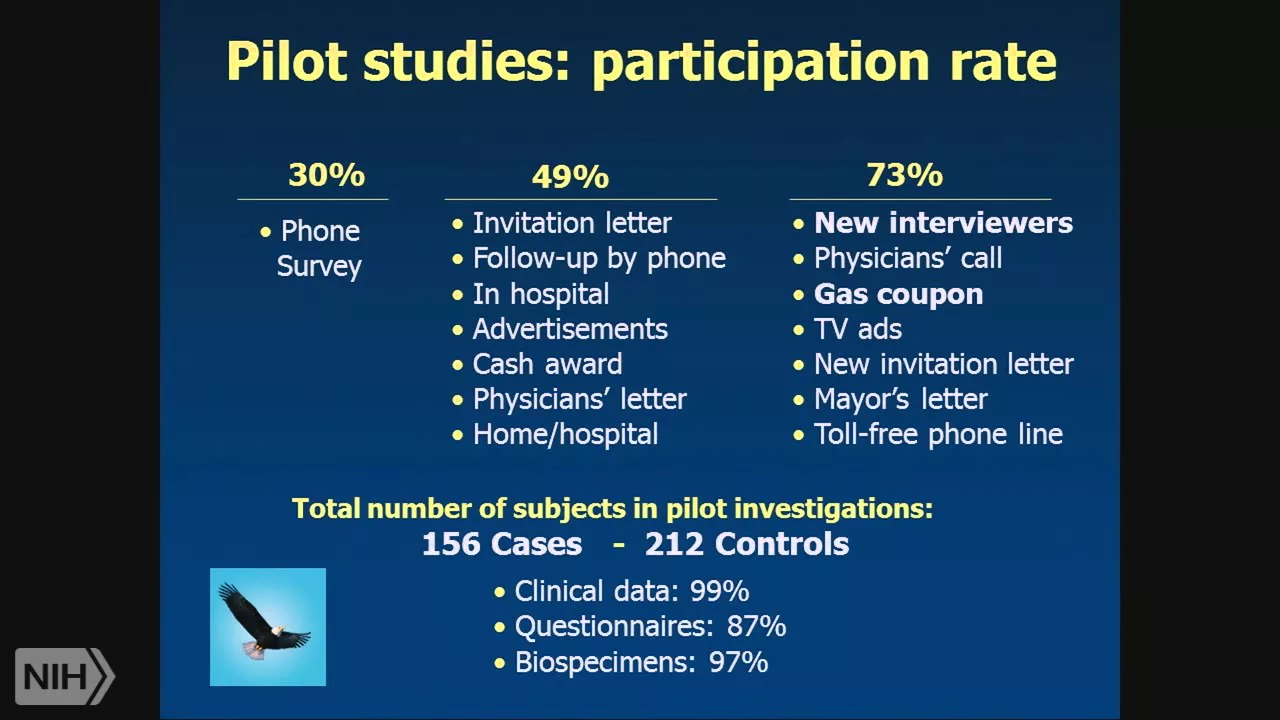 Pilot studies: participation rate

30%

• Phone Survey

49%

• Invitation letter
• Follow-up by phone
• In hospital
• Advertisements
• Cash award
• Physicians' letter
• Home/hospital

73%

• New interviewers
• Physicians' call
• Gas coupon
• TV ads
• New invitation letter
• Mayor's letter
• Toll-free phone line

Total number of subjects in pilot investigations:
156 Cases - 212 Controls

• Clinical data: 99%
• Questionnaires: 87%
• Biospecimens: 97%

NIH